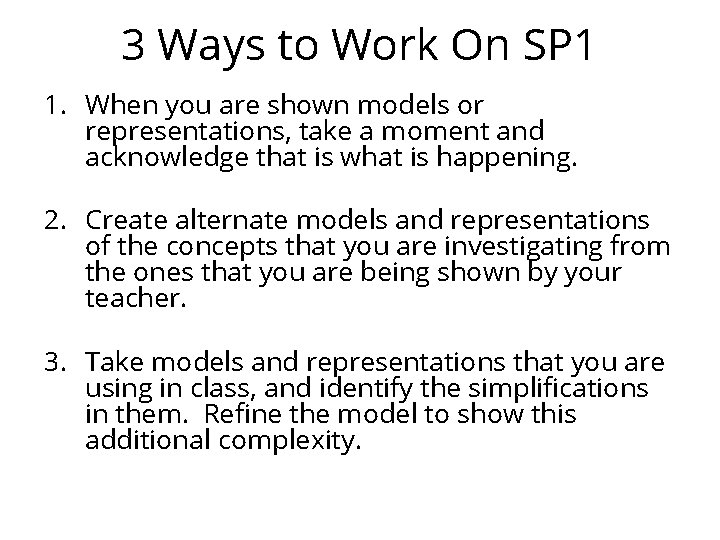 3 Ways to Work On SP1

1. When you are shown models or representations, take a moment and acknowledge that is what is happening.

2. Create alternate models and representations of the concepts that you are investigating from the ones that you are being shown by your teacher.

3. Take models and representations that you are using in class, and identify the simplifications in them. Refine the model to show this additional complexity.